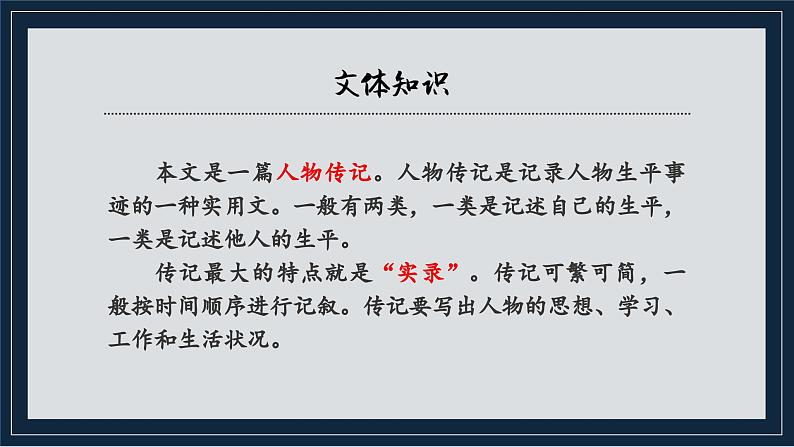 文体知识

本文是一篇人物传记。人物传记是记录人物生平事迹的一种实用文。一般有两类，一类是记述自己的生平，一类是记述他人的生平。

传记最大的特点就是“实录”。传记可繁可简，一般按时间顺序进行记叙。传记要写出人物的思想、学习、工作和生活状况。